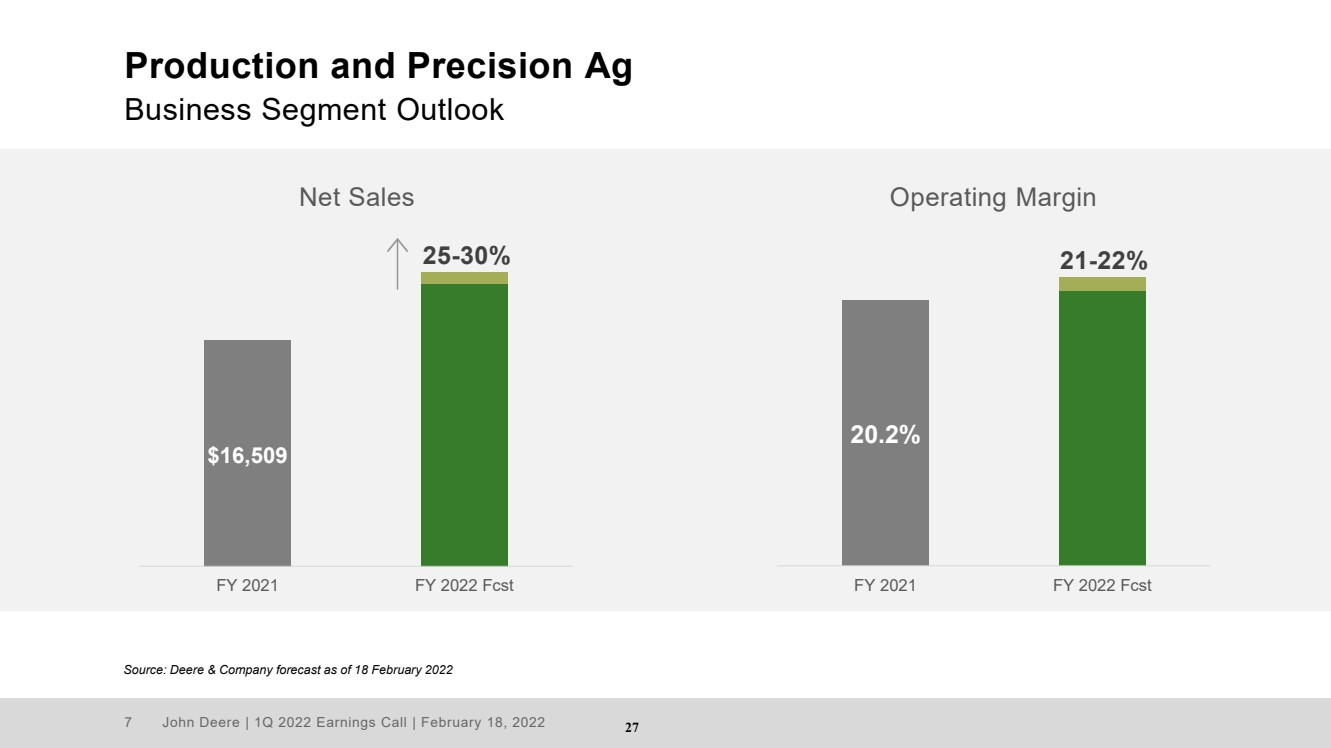 Production and Precision Ag
Business Segment Outlook

Net Sales

25-30%

$16,509

FY 2021
FY 2022 Fcst

Operating Margin

21-22%

20.2%

FY 2021
FY 2022 Fcst

Source: Deere & Company forecast as of 18 February 2022

7 John Deere | 1Q 2022 Earnings Call | February 18, 2022

27